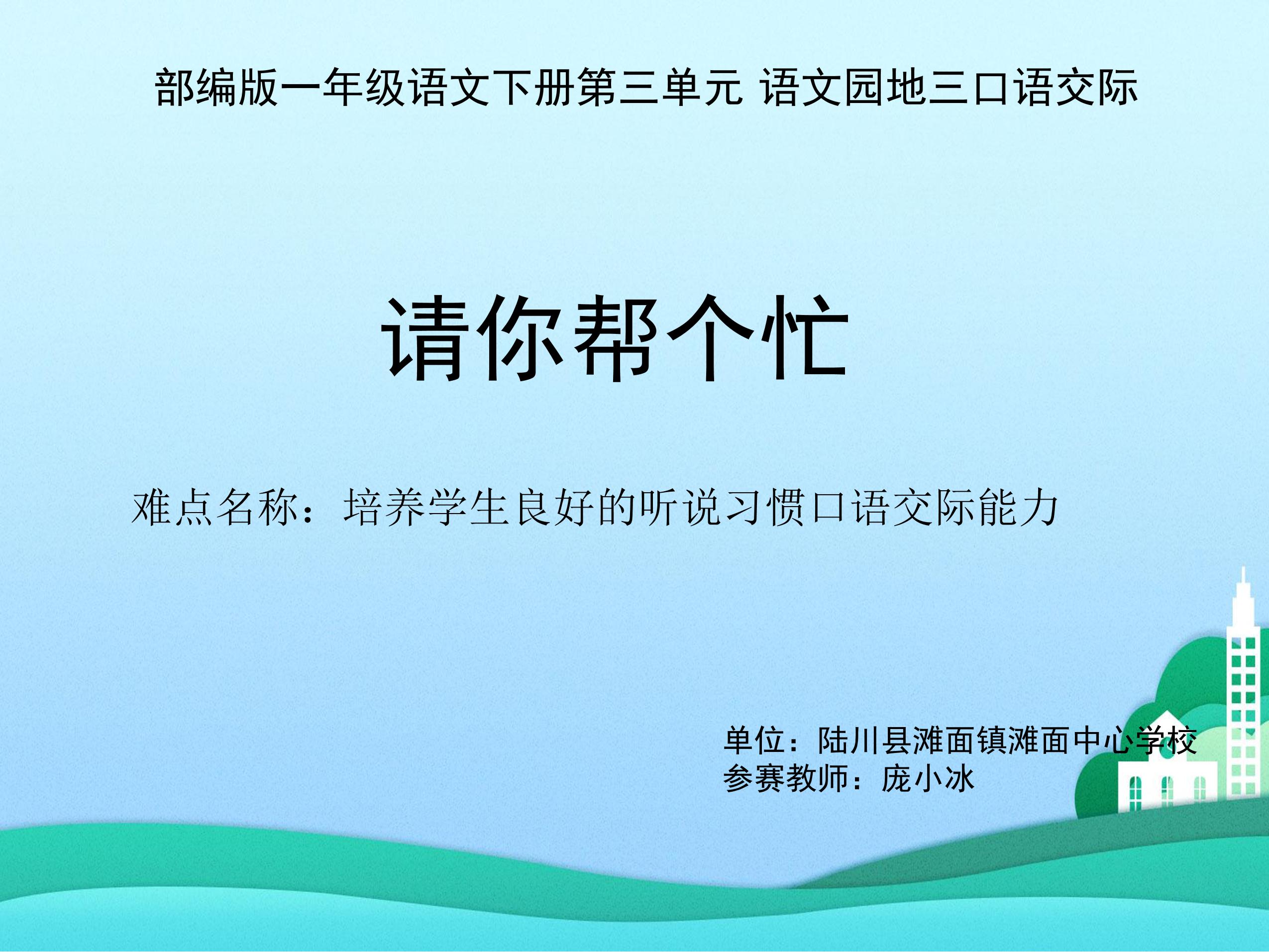 部编版一年级语文下册第三单元 语文园地三口语交际

请你帮个忙

难点名称：培养学生良好的听说习惯口语交际能力

单位：陆川县滩面镇滩面中心学校
参赛教师：庞小冰